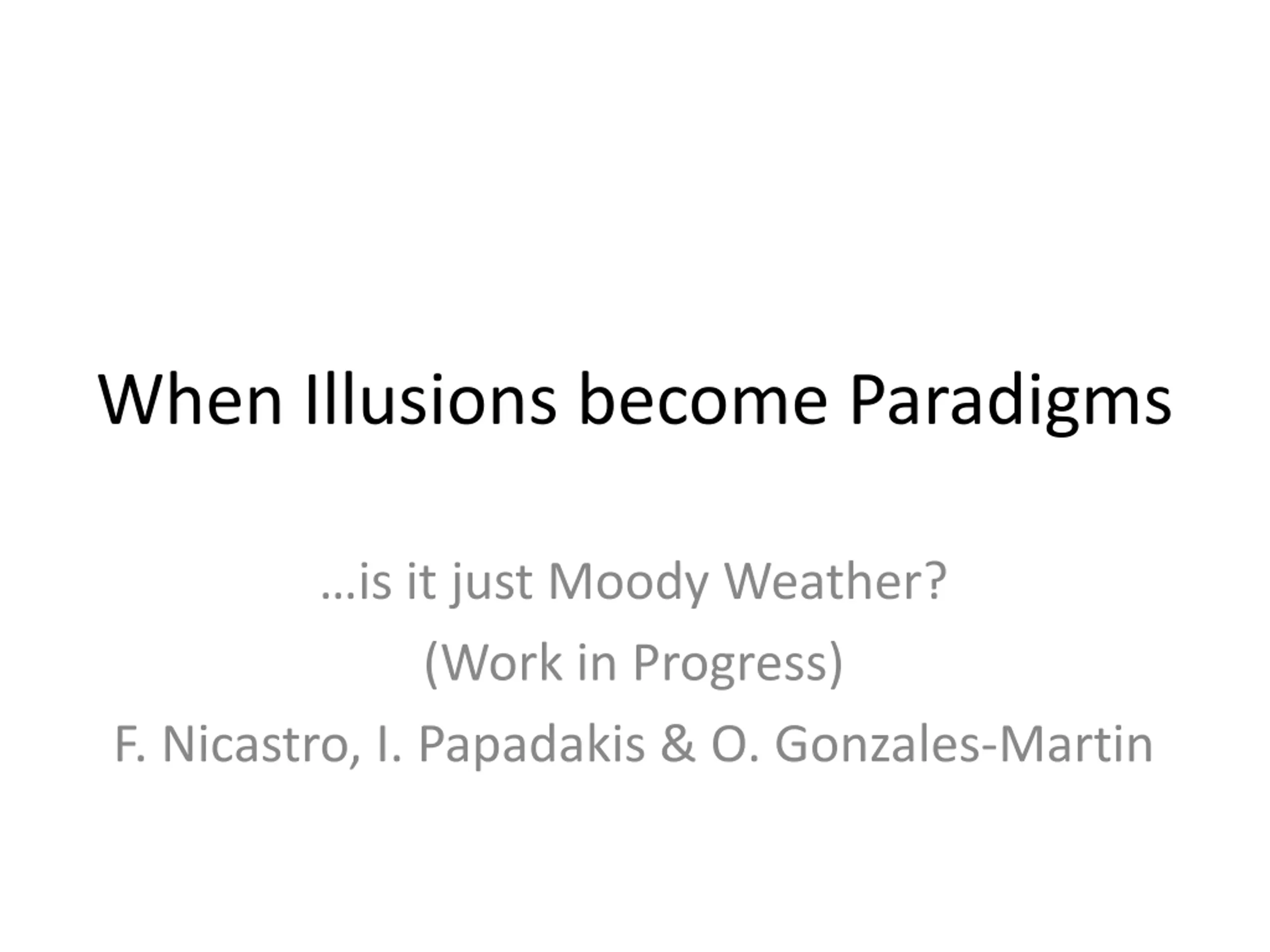 When Illusions become Paradigms

…is it just Moody Weather?

(Work in Progress)

F. Nicastro, I. Papadakis & O. Gonzales-Martin